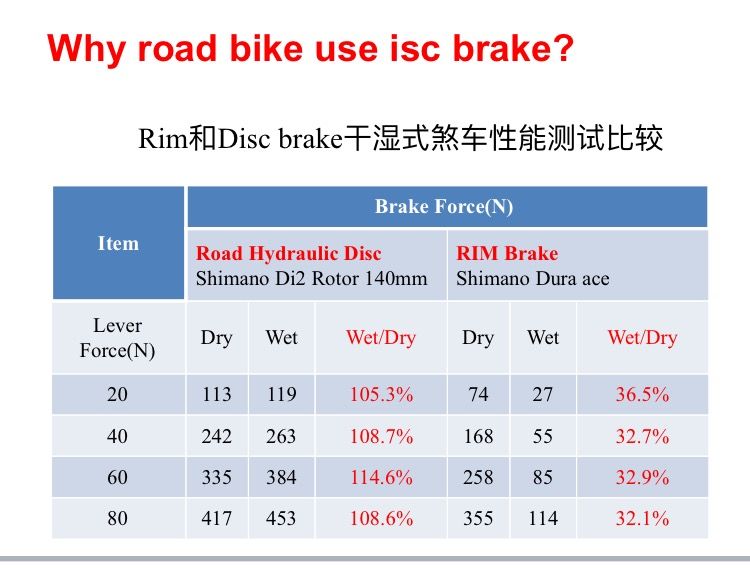 Why road bike use isc brake?

Rim和Disc brake干湿式煞车性能测试比较

| Item | Brake Force(N) | | | | | |
|---|---|---|---|---|---|---|
| | Road Hydraulic Disc Shimano Di2 Rotor 140mm | | | RIM Brake Shimano Dura ace | | |
| Lever Force(N) | Dry | Wet | Wet/Dry | Dry | Wet | Wet/Dry |
| 20 | 113 | 119 | 105.3% | 74 | 27 | 36.5% |
| 40 | 242 | 263 | 108.7% | 168 | 55 | 32.7% |
| 60 | 335 | 384 | 114.6% | 258 | 85 | 32.9% |
| 80 | 417 | 453 | 108.6% | 355 | 114 | 32.1% |